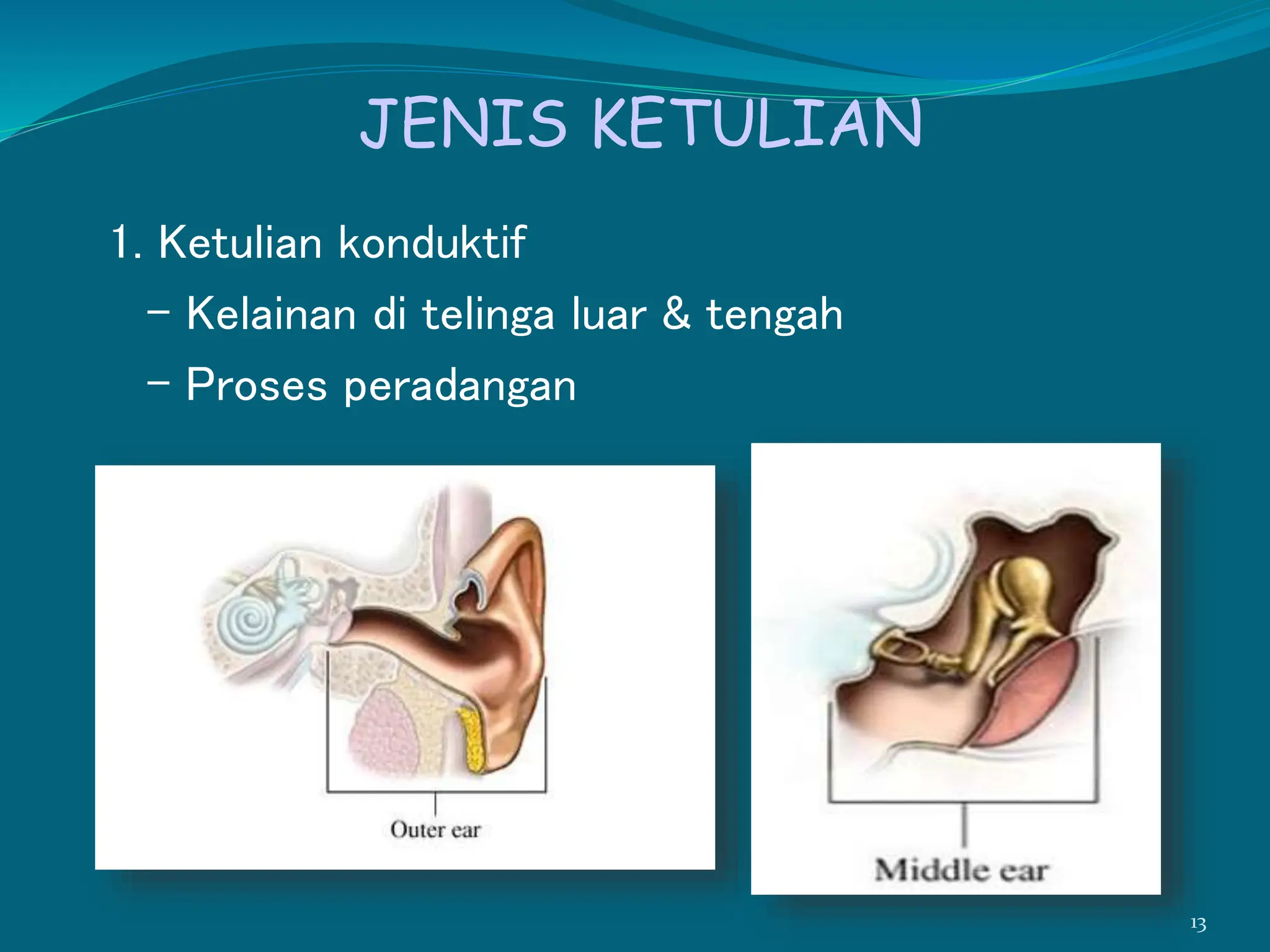 JENIS KETULIAN

1. Ketulian konduktif

– Kelainan di telinga luar & tengah

– Proses peradangan

Outer ear

Middle ear

13